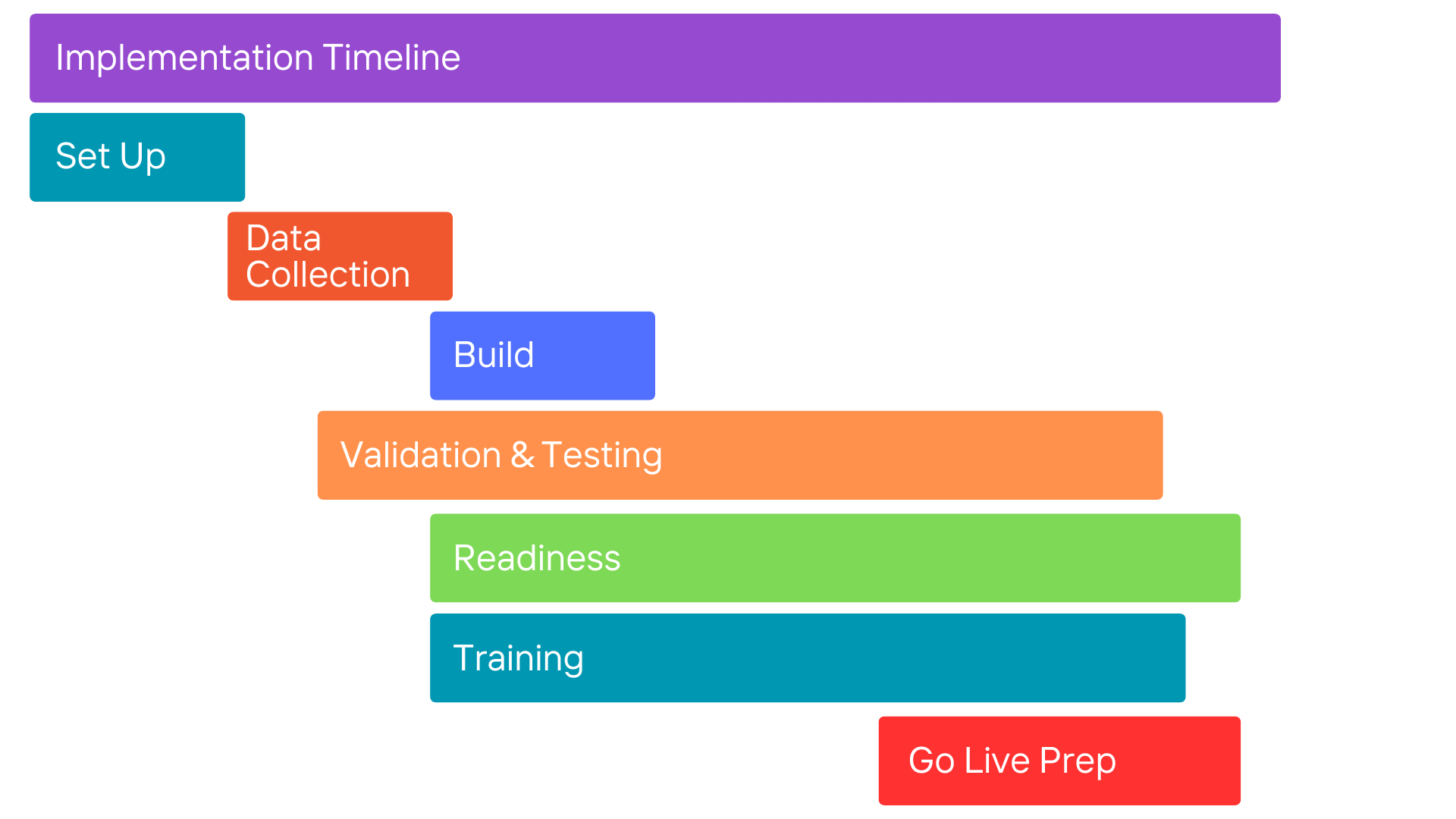 Implementation Timeline

Set Up

Data Collection

Build

Validation & Testing

Readiness

Training

Go Live Prep